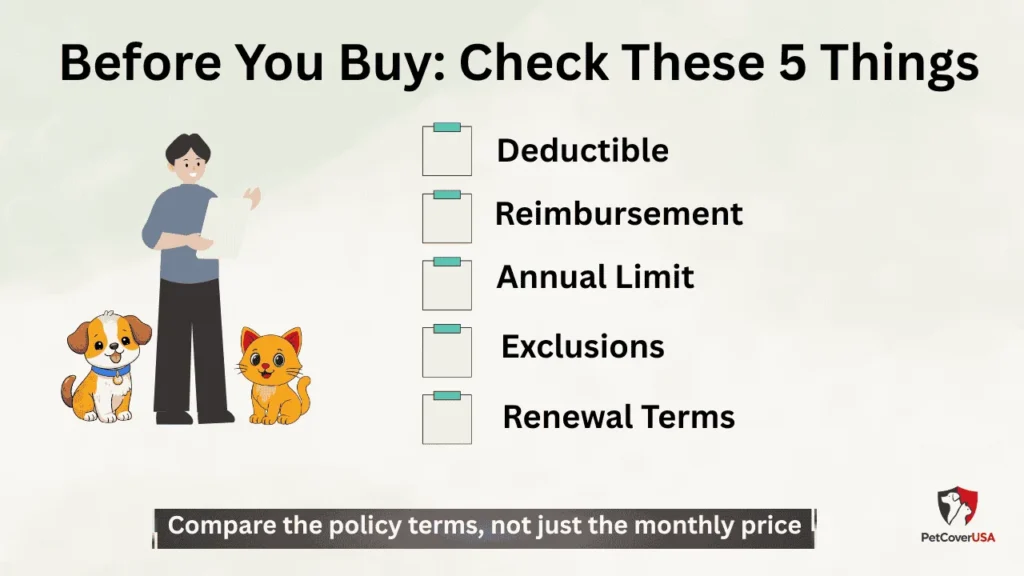 Before You Buy: Check These 5 Things

Deductible

Reimbursement

Annual Limit

Exclusions

Renewal Terms

Compare the policy terms, not just the monthly price

PetCoverUSA